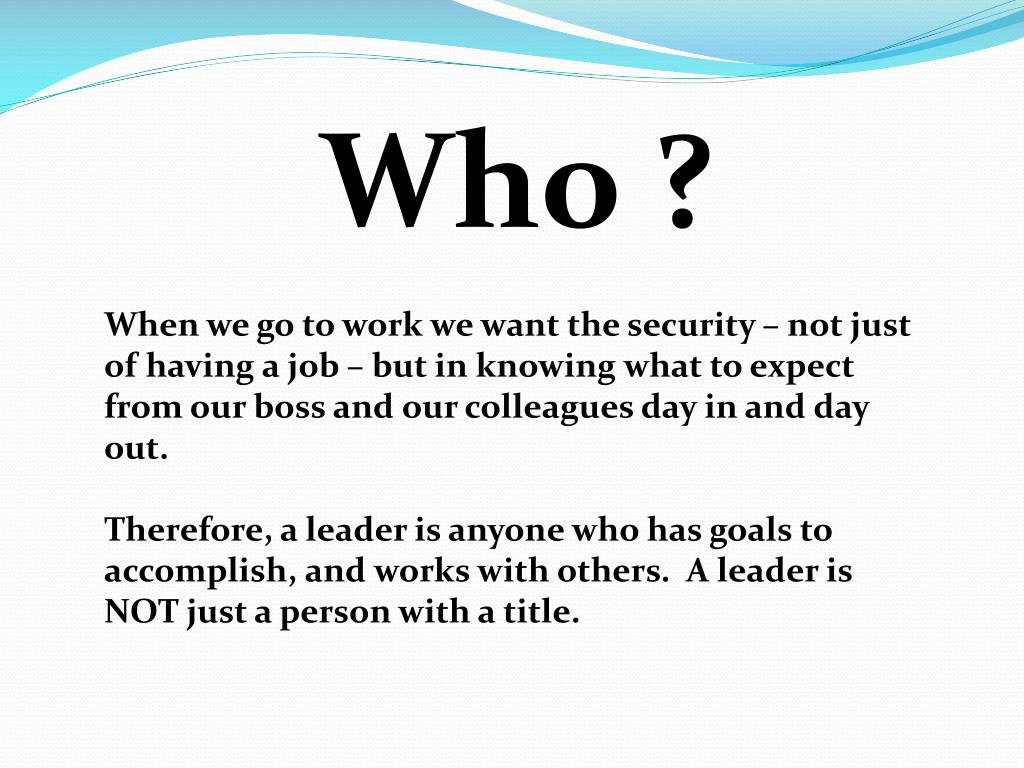 Who ?

When we go to work we want the security – not just of having a job – but in knowing what to expect from our boss and our colleagues day in and day out.

Therefore, a leader is anyone who has goals to accomplish, and works with others. A leader is NOT just a person with a title.